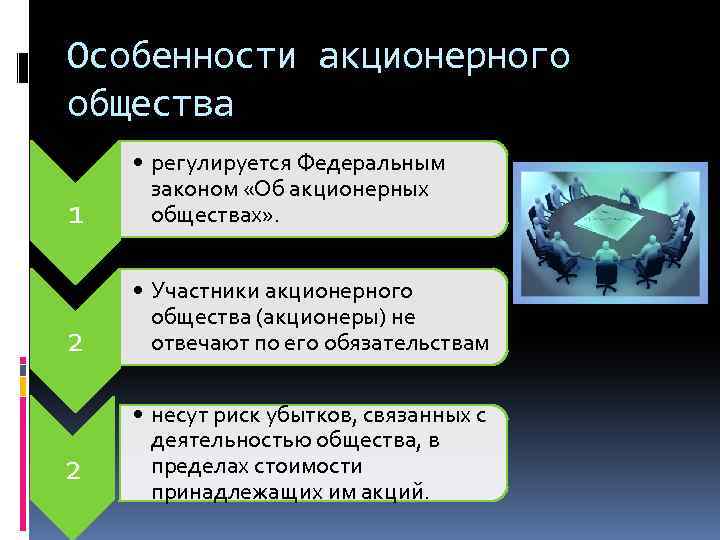 Особенности акционерного общества

1

• регулируется Федеральным законом «Об акционерных обществах».

2

• Участники акционерного общества (акционеры) не отвечают по его обязательствам

2

• несут риск убытков, связанных с деятельностью общества, в пределах стоимости принадлежащих им акций.